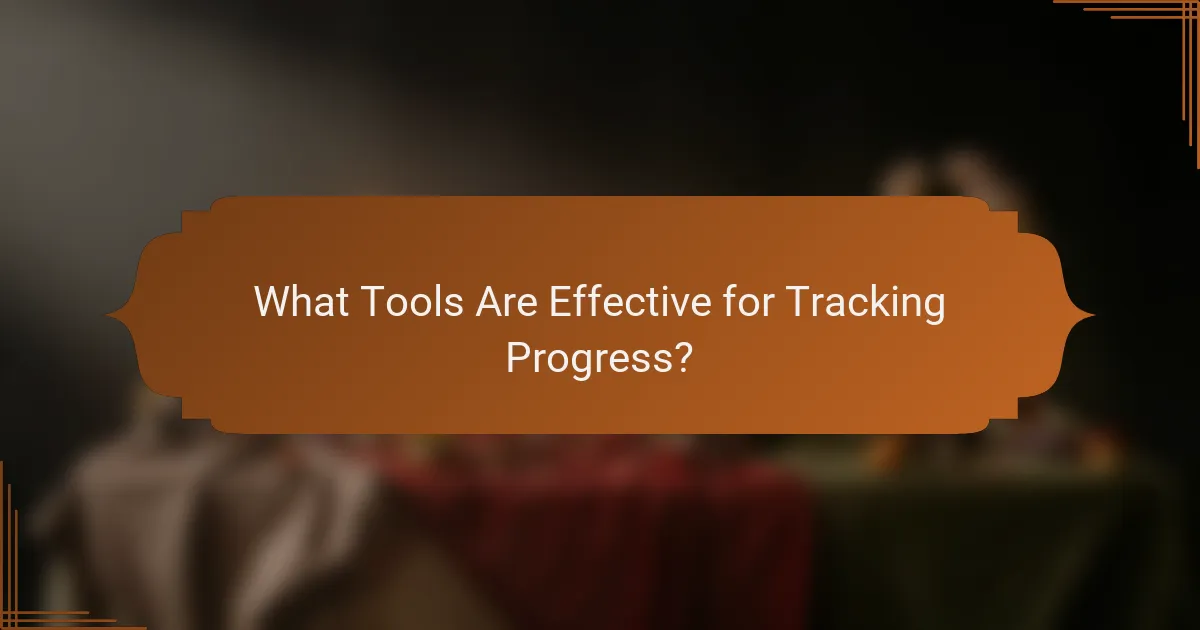 What Tools Are Effective for Tracking Progress?